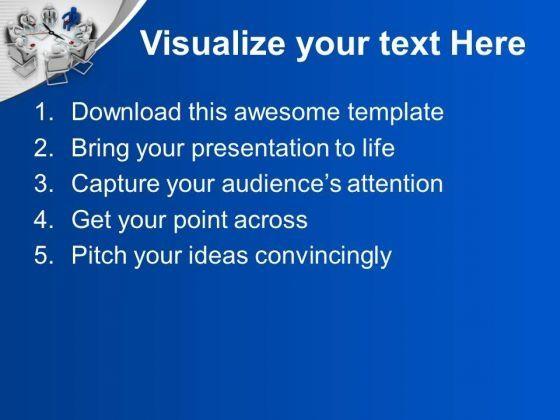 Visualize your text Here

1. Download this awesome template
2. Bring your presentation to life
3. Capture your audience's attention
4. Get your point across
5. Pitch your ideas convincingly